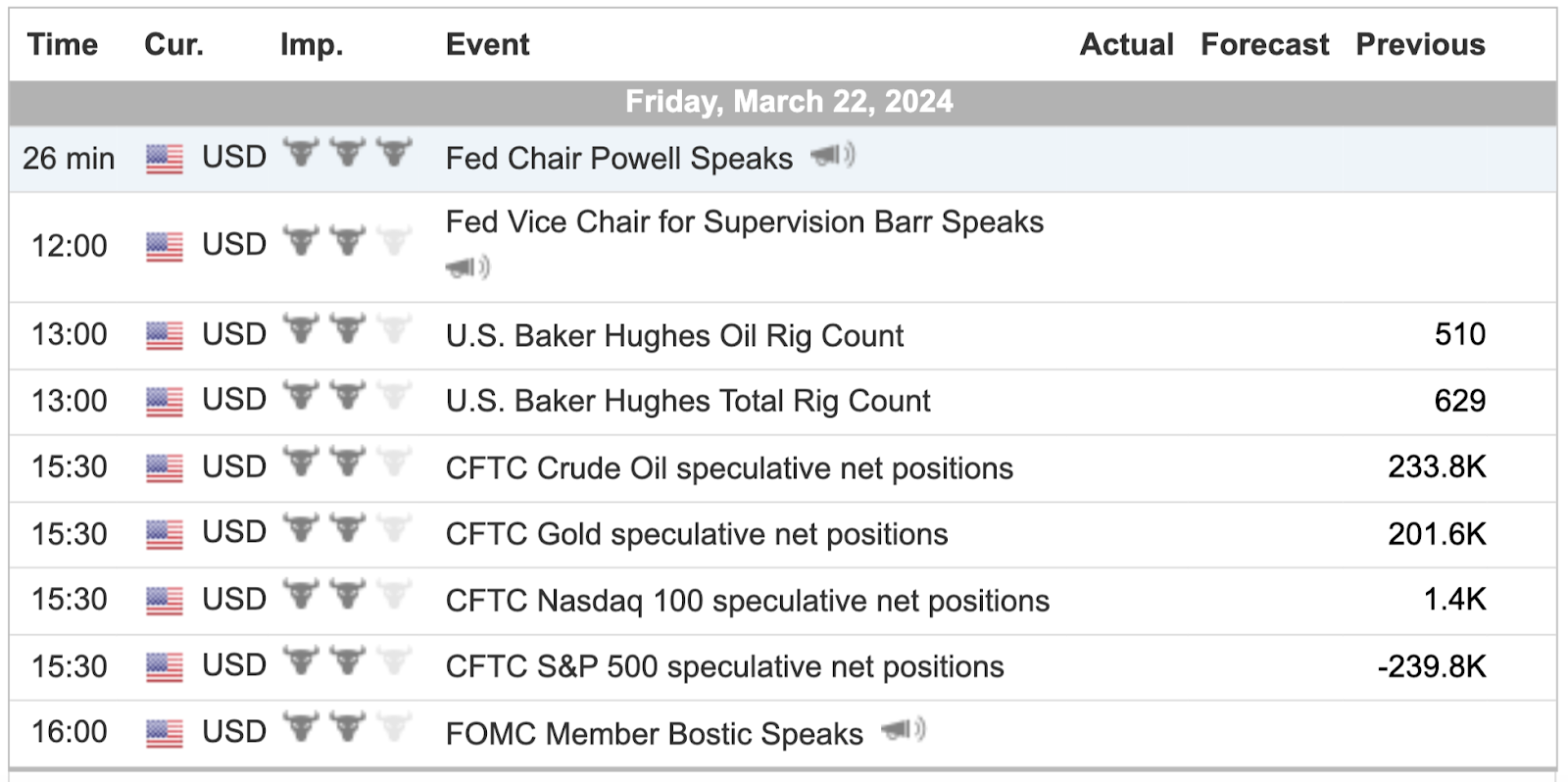 | Time | Cur. | Imp. | Event | Actual | Forecast | Previous |
|---|---|---|---|---|---|---|
| Friday, March 22, 2024 | | | | | | |
| 26 min | USD | | Fed Chair Powell Speaks | | | |
| 12:00 | USD | | Fed Vice Chair for Supervision Barr Speaks | | | |
| 13:00 | USD | | U.S. Baker Hughes Oil Rig Count | | | 510 |
| 13:00 | USD | | U.S. Baker Hughes Total Rig Count | | | 629 |
| 15:30 | USD | | CFTC Crude Oil speculative net positions | | | 233.8K |
| 15:30 | USD | | CFTC Gold speculative net positions | | | 201.6K |
| 15:30 | USD | | CFTC Nasdaq 100 speculative net positions | | | 1.4K |
| 15:30 | USD | | CFTC S&P 500 speculative net positions | | | -239.8K |
| 16:00 | USD | | FOMC Member Bostic Speaks | | | |